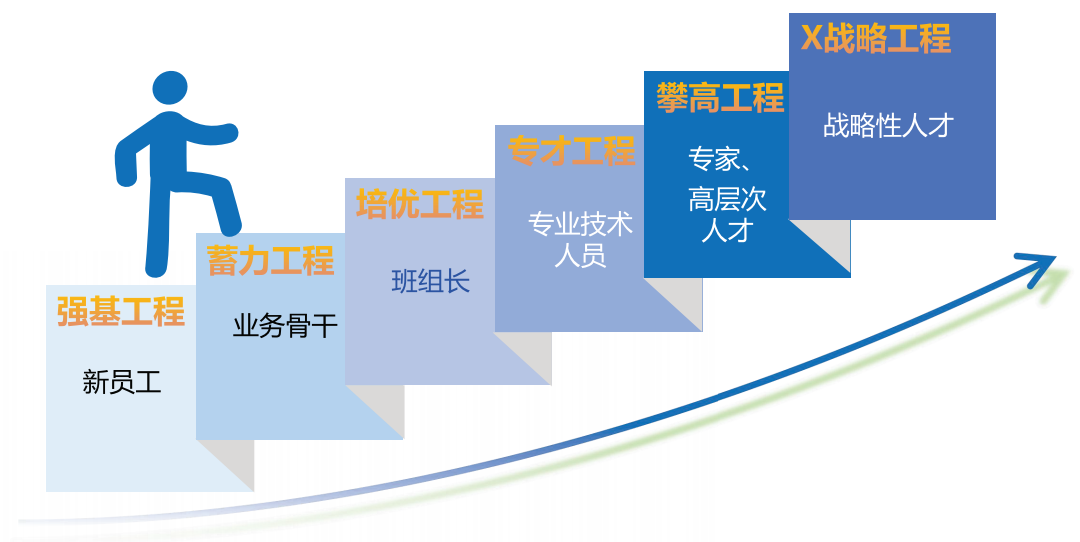 强基工程

新员工

蓄力工程

业务骨干

培优工程

班组长

专才工程

专业技术人员

攀高工程

专家、高层次人才

X战略工程

战略性人才